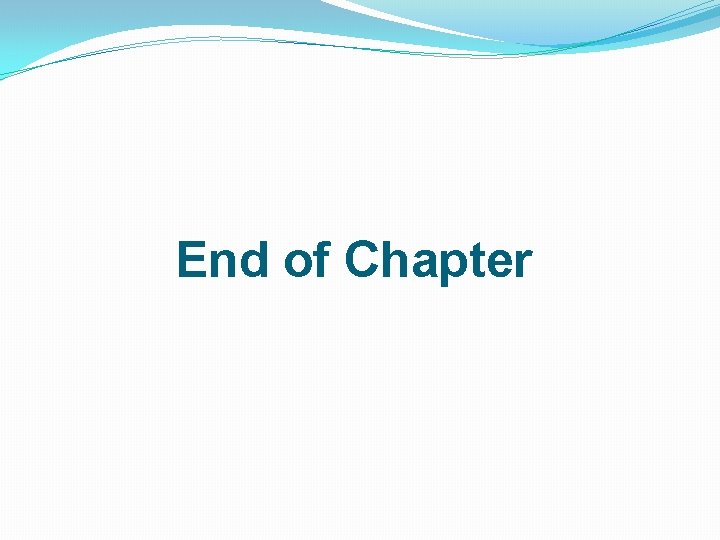 End of Chapter